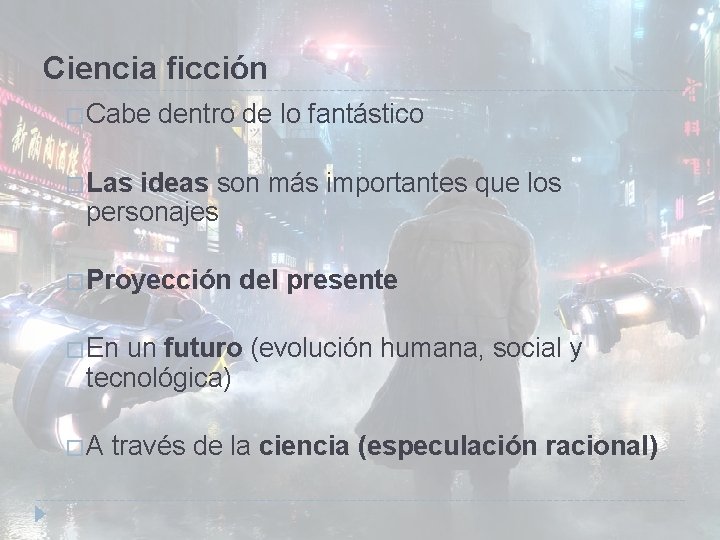 Ciencia ficción

Cabe dentro de lo fantástico

Las ideas son más importantes que los personajes

Proyección del presente

En un futuro (evolución humana, social y tecnológica)

A través de la ciencia (especulación racional)